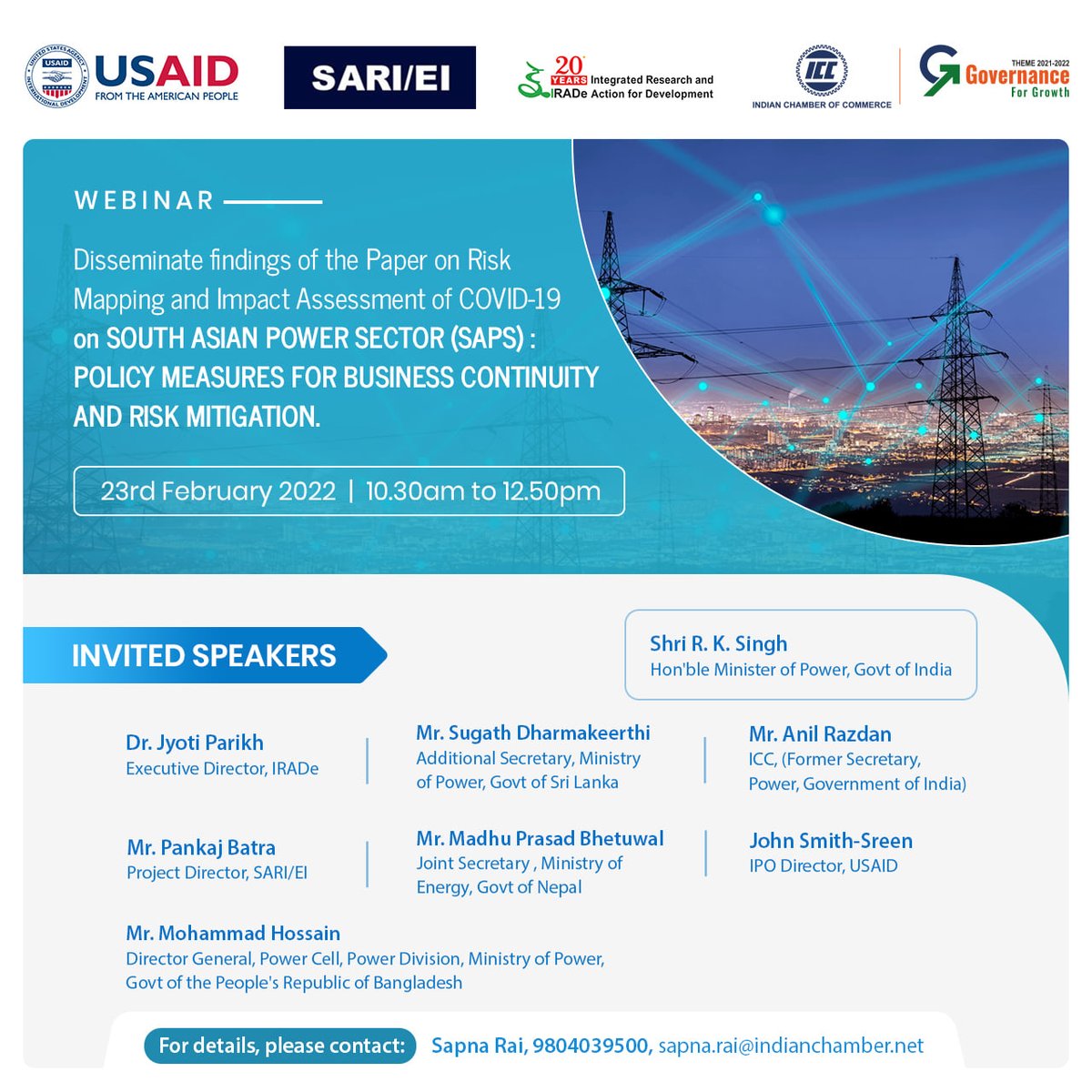 UNITED STATES AGENCY INTERNATIONAL DEVELOPMENT USAID
USAID FROM THE AMERICAN PEOPLE

SARI/EI

20 YEARS IRADe Integrated Research and Action for Development

ICC INDIAN CHAMBER OF COMMERCE

THEME 2021-2022 Governance For Growth

WEBINAR

Disseminate findings of the Paper on Risk Mapping and Impact Assessment of COVID-19 on SOUTH ASIAN POWER SECTOR (SAPS) : POLICY MEASURES FOR BUSINESS CONTINUITY AND RISK MITIGATION.

23rd February 2022 | 10.30am to 12.50pm

INVITED SPEAKERS

Shri R. K. Singh
Hon'ble Minister of Power, Govt of India

Dr. Jyoti Parikh
Executive Director, IRADe

Mr. Sugath Dharmakeerthi
Additional Secretary, Ministry of Power, Govt of Sri Lanka

Mr. Anil Razdan
ICC, (Former Secretary, Power, Government of India)

Mr. Pankaj Batra
Project Director, SARI/EI

Mr. Madhu Prasad Bhetuwal
Joint Secretary , Ministry of Energy, Govt of Nepal

John Smith-Sreen
IPO Director, USAID

Mr. Mohammad Hossain
Director General, Power Cell, Power Division, Ministry of Power, Govt of the People's Republic of Bangladesh

For details, please contact: Sapna Rai, 9804039500, sapna.rai@indianchamber.net